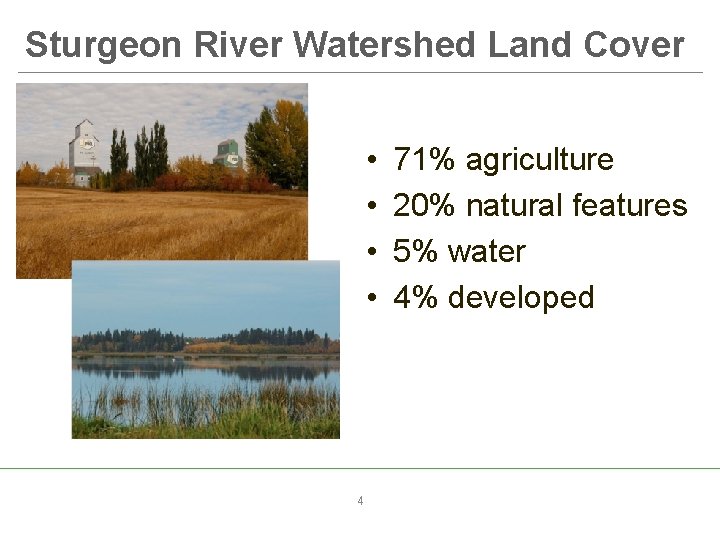 Sturgeon River Watershed Land Cover

• 71% agriculture
• 20% natural features
• 5% water
• 4% developed

4